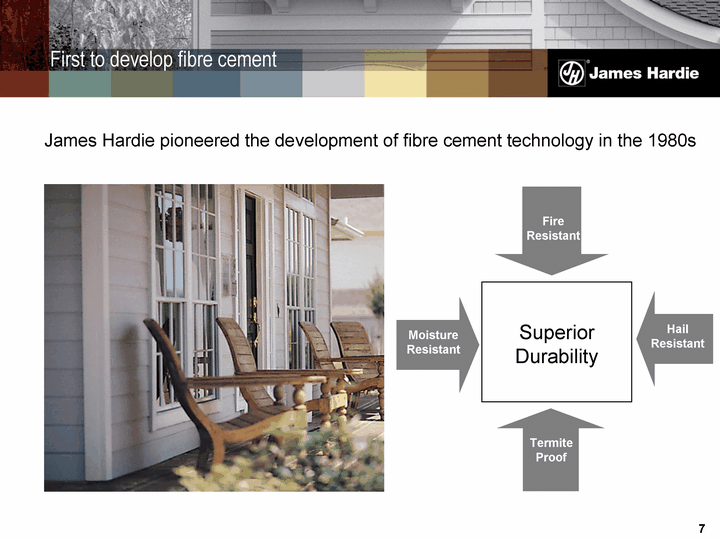 First to develop fibre cement

JH James Hardie

James Hardie pioneered the development of fibre cement technology in the 1980s

Fire Resistant

Moisture Resistant

Superior Durability

Hail Resistant

Termite Proof

7